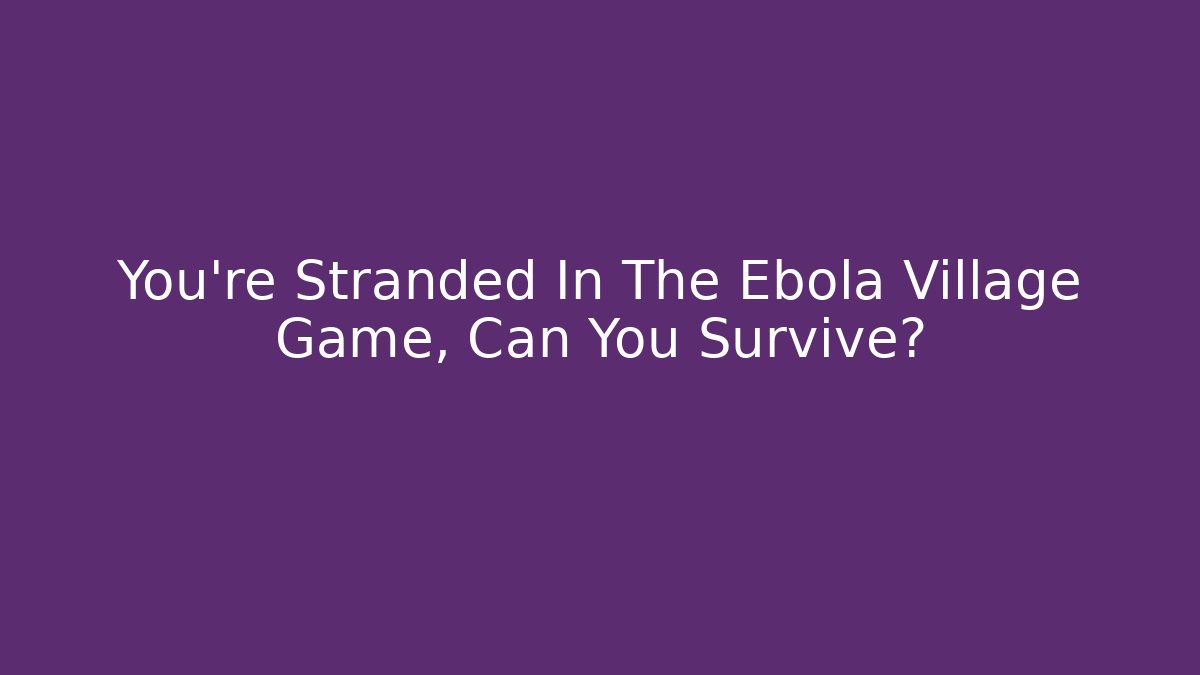 You're Stranded In The Ebola Village Game, Can You Survive?